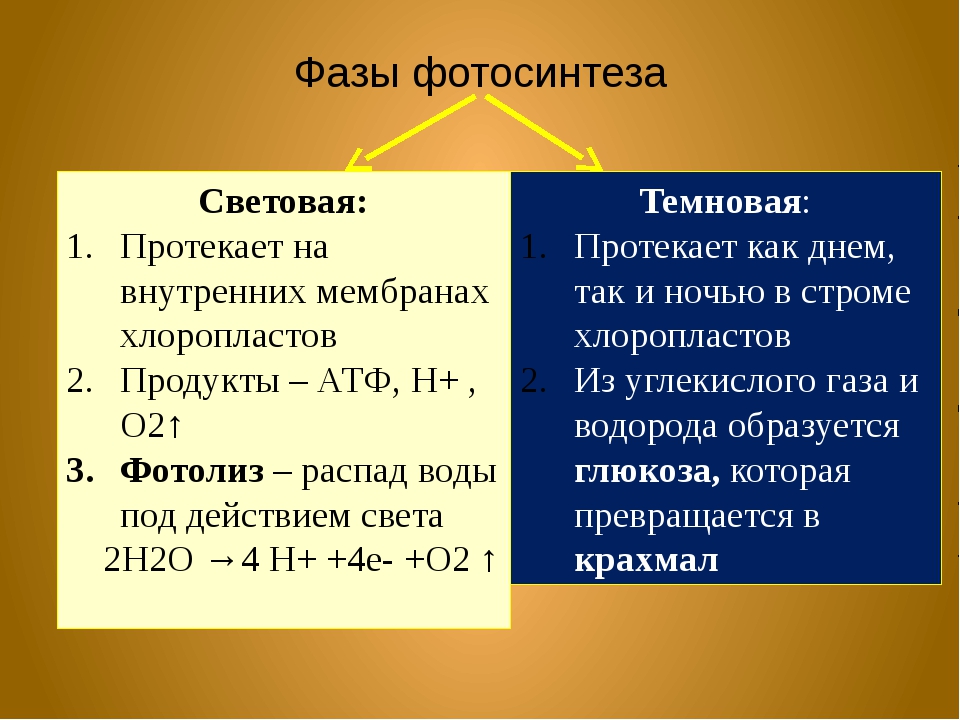 Фазы фотосинтеза

Световая:
1. Протекает на внутренних мембранах хлоропластов
2. Продукты – АТФ, Н+ , О2↑
3. Фотолиз – распад воды под действием света
2Н2О →4 Н+ +4е- +О2 ↑

Темновая:
1. Протекает как днем, так и ночью в строме хлоропластов
2. Из углекислого газа и водорода образуется глюкоза, которая превращается в крахмал